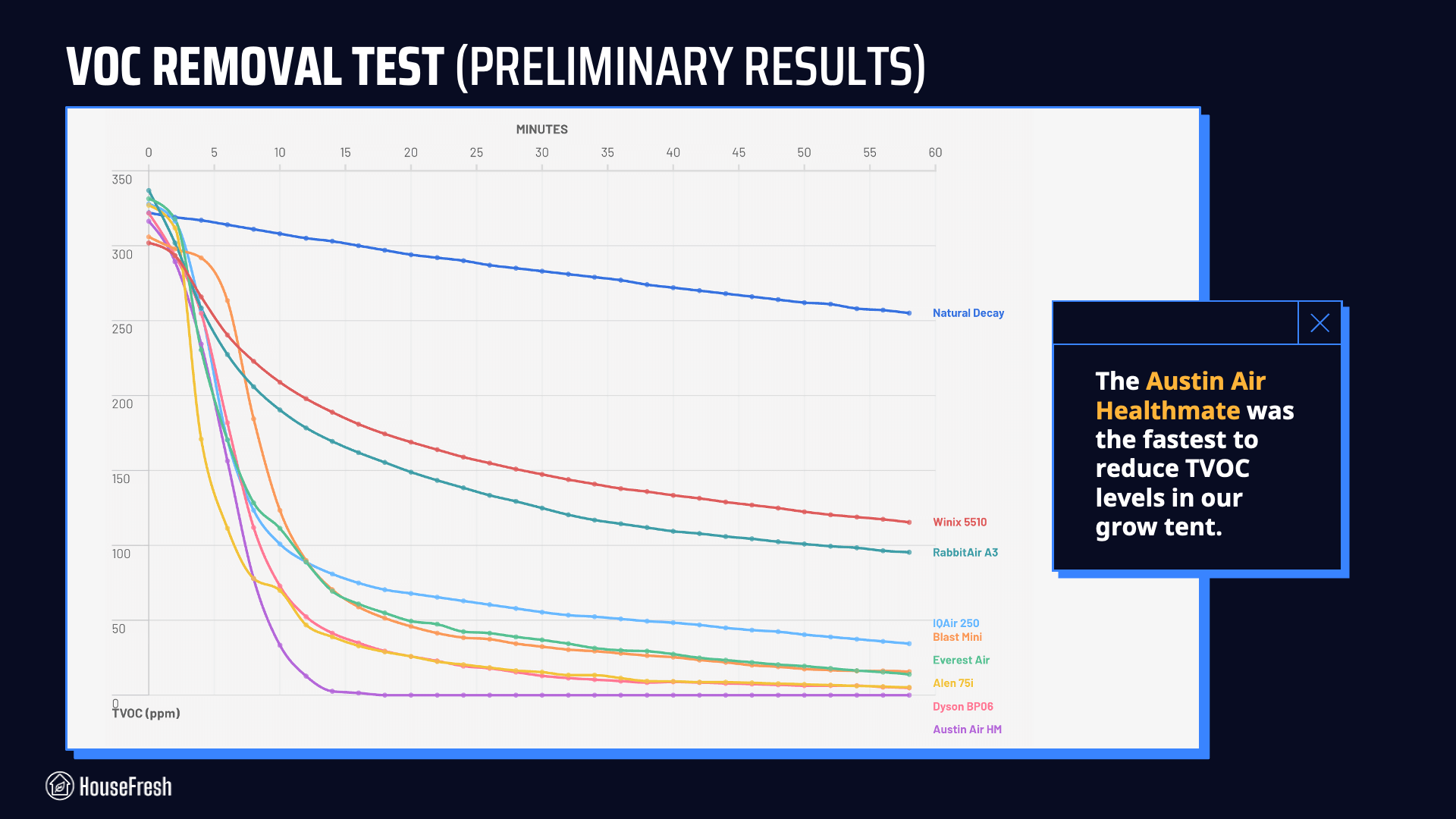 VOC REMOVAL TEST (PRELIMINARY RESULTS)

MINUTES

0 5 10 15 20 25 30 35 40 45 50 55 60

350
300
250
200
150
100
50
0
TVOC (ppm)

Natural Decay
Winix 5510
RabbitAir A3
IQAir 250
Blast Mini
Everest Air
Alen 75i
Dyson BP06
Austin Air HM

The Austin Air Healthmate was the fastest to reduce TVOC levels in our grow tent.

HouseFresh